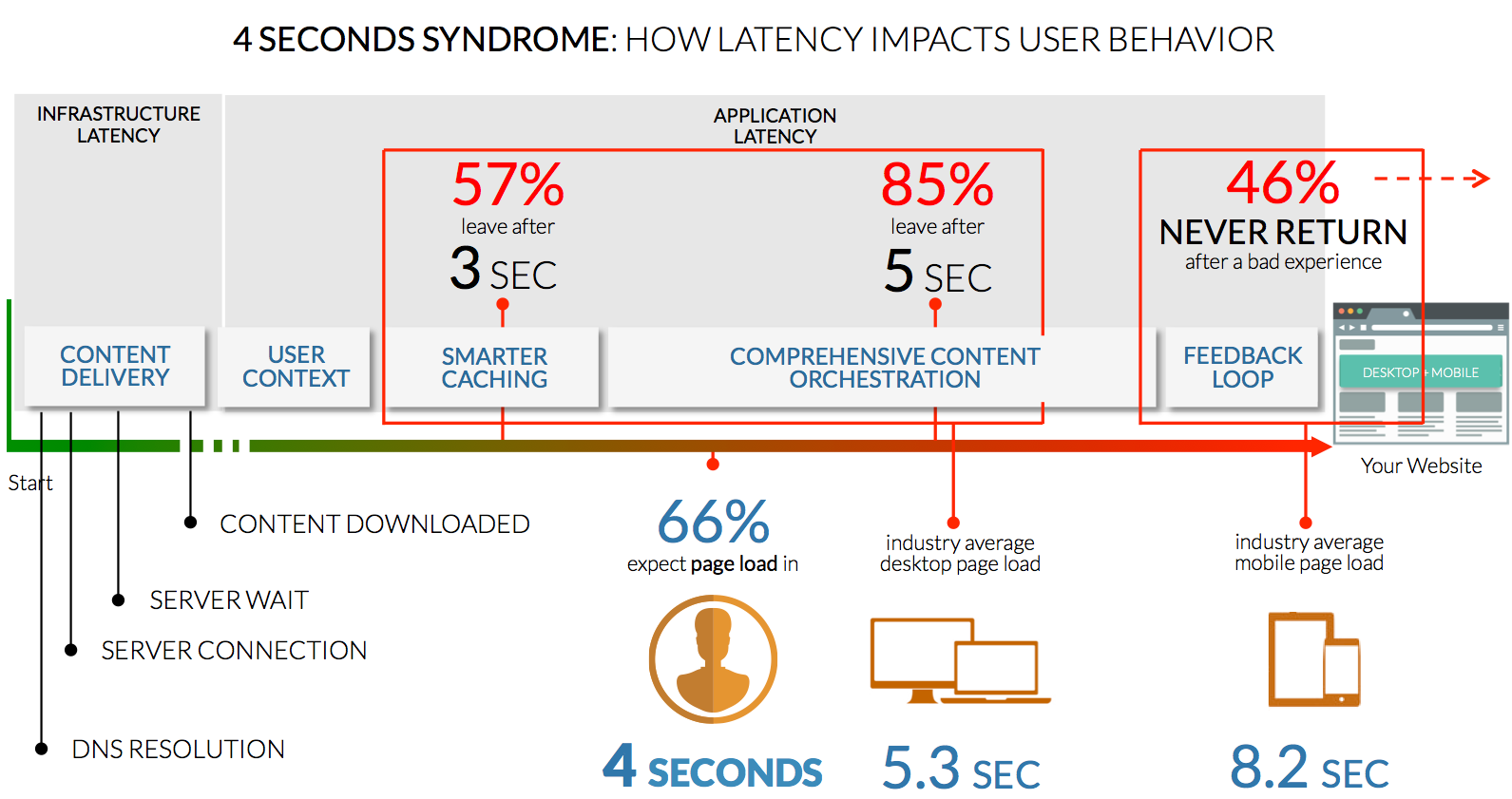 4 SECONDS SYNDROME: HOW LATENCY IMPACTS USER BEHAVIOR

INFRASTRUCTURE LATENCY

APPLICATION LATENCY

57%
leave after
3 SEC

85%
leave after
5 SEC

46%
NEVER RETURN
after a bad experience

CONTENT DELIVERY

USER CONTEXT

SMARTER CACHING

COMPREHENSIVE CONTENT ORCHESTRATION

FEEDBACK LOOP

DESKTOP + MOBILE

Your Website

Start

CONTENT DOWNLOADED

SERVER WAIT

SERVER CONNECTION

DNS RESOLUTION

66%
expect page load in

4 SECONDS

industry average desktop page load

5.3 SEC

industry average mobile page load

8.2 SEC